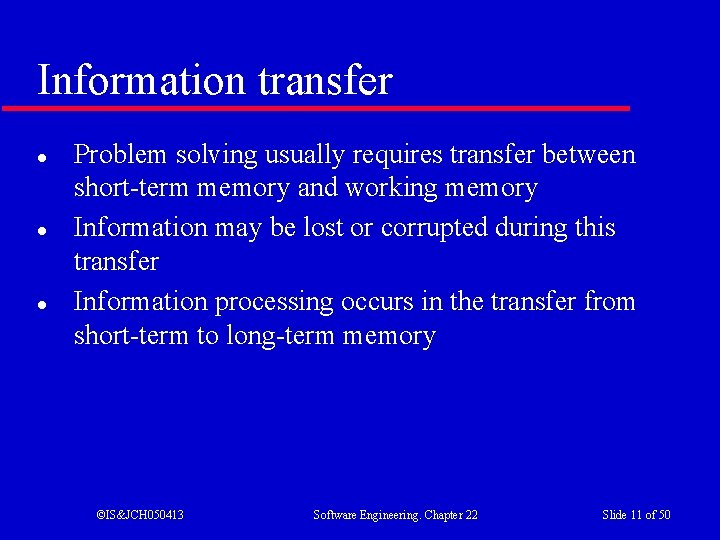 Information transfer

- Problem solving usually requires transfer between short-term memory and working memory
- Information may be lost or corrupted during this transfer
- Information processing occurs in the transfer from short-term to long-term memory

©IS&JCH050413 Software Engineering. Chapter 22 Slide 11 of 50